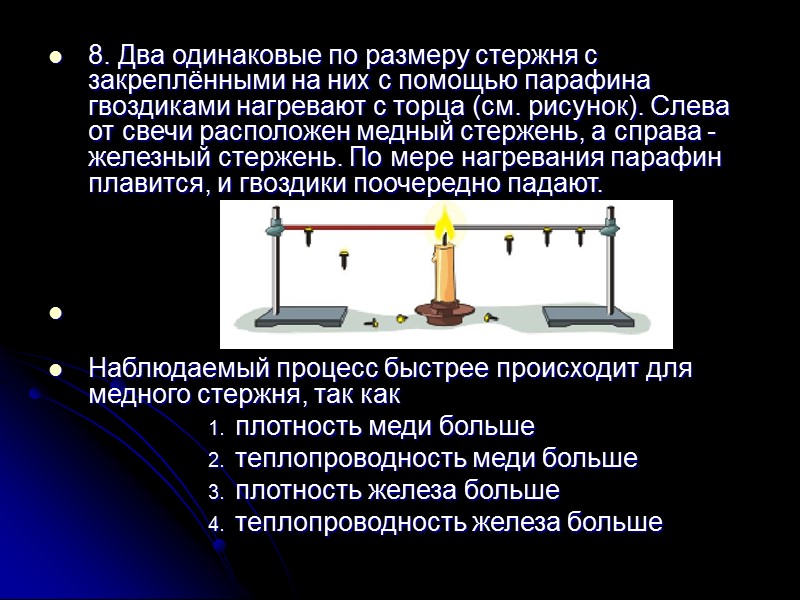 8. Два одинаковые по размеру стержня с закреплёнными на них с помощью парафина гвоздиками нагревают с торца (см. рисунок). Слева от свечи расположен медный стержень, а справа - железный стержень. По мере нагревания парафин плавится, и гвоздики поочередно падают.

Наблюдаемый процесс быстрее происходит для медного стержня, так как

1. плотность меди больше
2. теплопроводность меди больше
3. плотность железа больше
4. теплопроводность железа больше